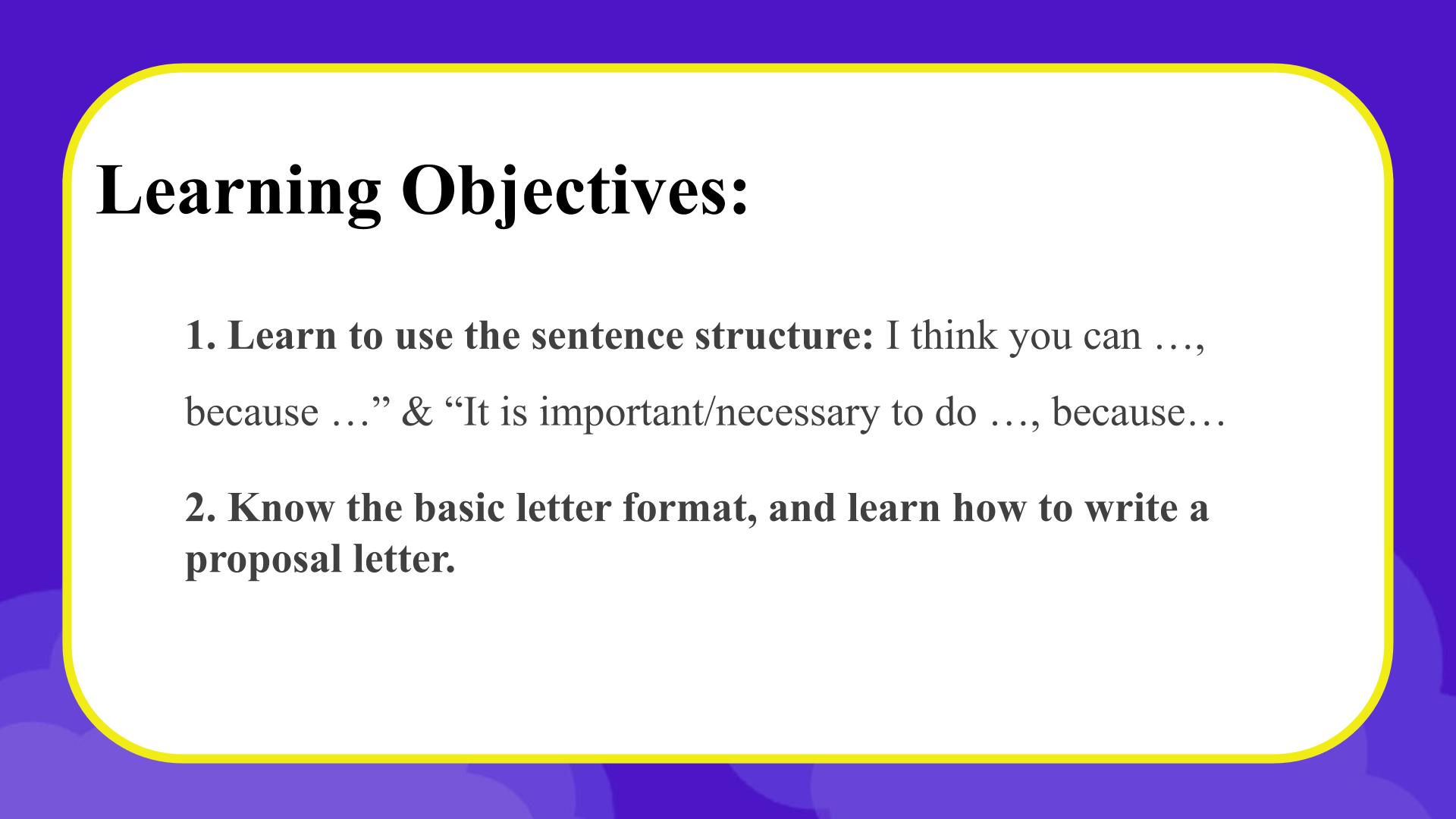 Learning Objectives:

1. Learn to use the sentence structure: I think you can …, because …” & “It is important/necessary to do …, because…

2. Know the basic letter format, and learn how to write a proposal letter.